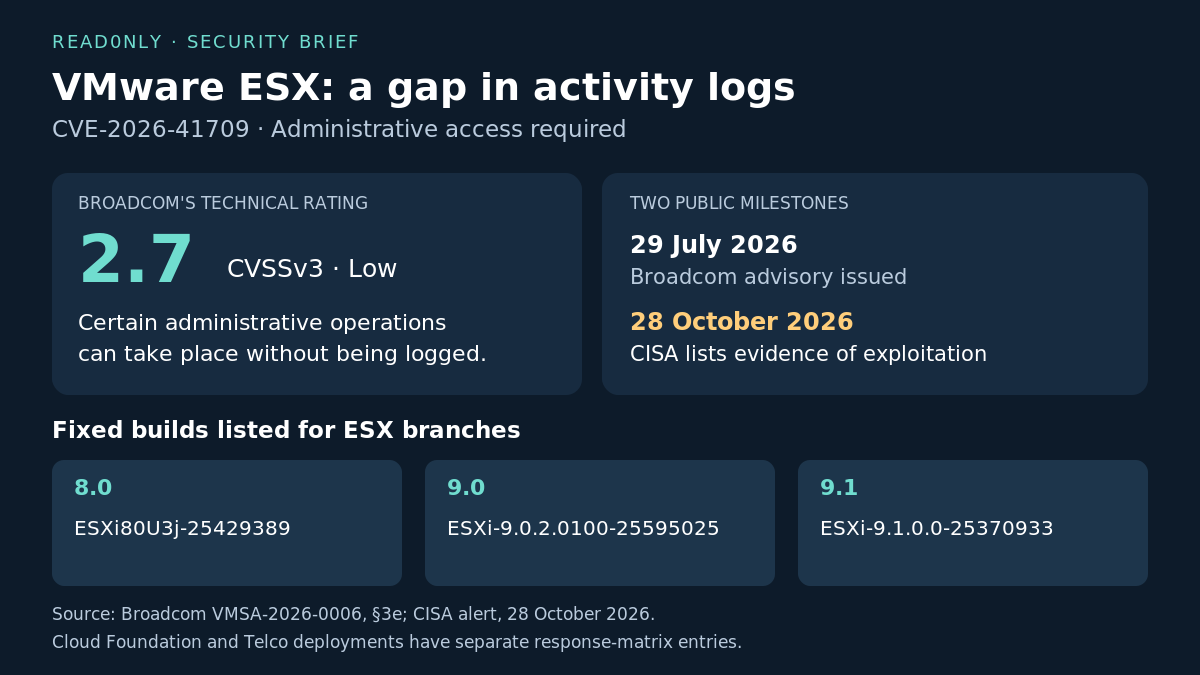 READ0NLY · SECURITY BRIEF

VMware ESX: a gap in activity logs

CVE-2026-41709 · Administrative access required

BROADCOM'S TECHNICAL RATING

2.7 CVSSv3 · Low

Certain administrative operations can take place without being logged.

TWO PUBLIC MILESTONES

29 July 2026
Broadcom advisory issued

28 October 2026
CISA lists evidence of exploitation

Fixed builds listed for ESX branches

8.0
ESXi80U3j-25429389

9.0
ESXi-9.0.2.0100-25595025

9.1
ESXi-9.1.0.0-25370933

Source: Broadcom VMSA-2026-0006, §3e; CISA alert, 28 October 2026.
Cloud Foundation and Telco deployments have separate response-matrix entries.